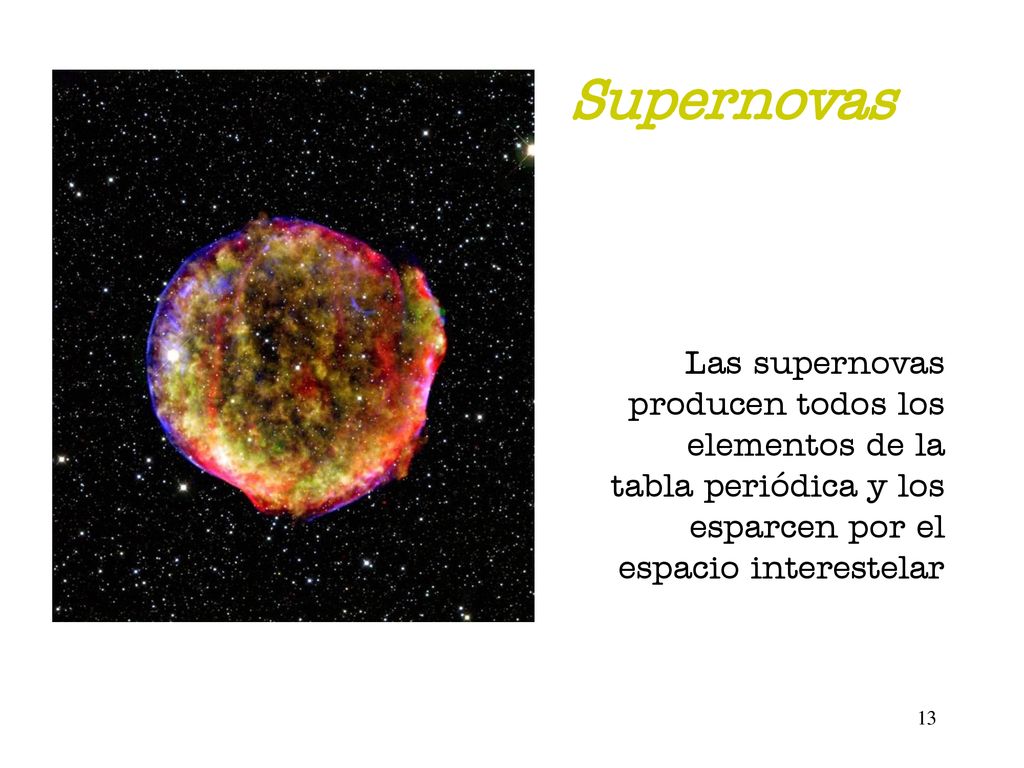 Supernovas

Las supernovas producen todos los elementos de la tabla periódica y los esparcen por el espacio interestelar

13